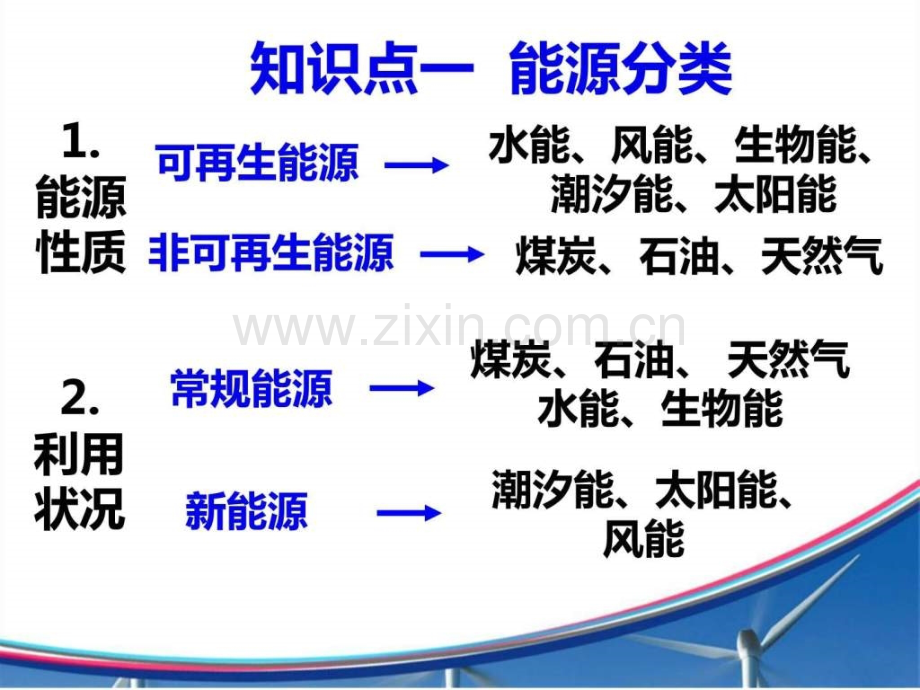 知识点一 能源分类

1. 能源性质

可再生能源 → 水能、风能、生物能、潮汐能、太阳能

非可再生能源 → 煤炭、石油、天然气

www.zixin.com.cn

2. 利用状况

常规能源 → 煤炭、石油、 天然气 水能、生物能

新能源 → 潮汐能、太阳能、风能